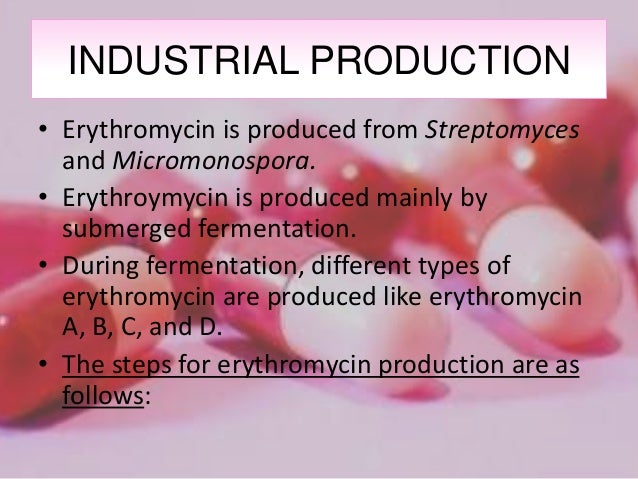 INDUSTRIAL PRODUCTION

• Erythromycin is produced from Streptomyces and Micromonospora.

• Erythroymycin is produced mainly by submerged fermentation.

• During fermentation, different types of erythromycin are produced like erythromycin A, B, C, and D.

• The steps for erythromycin production are as follows: